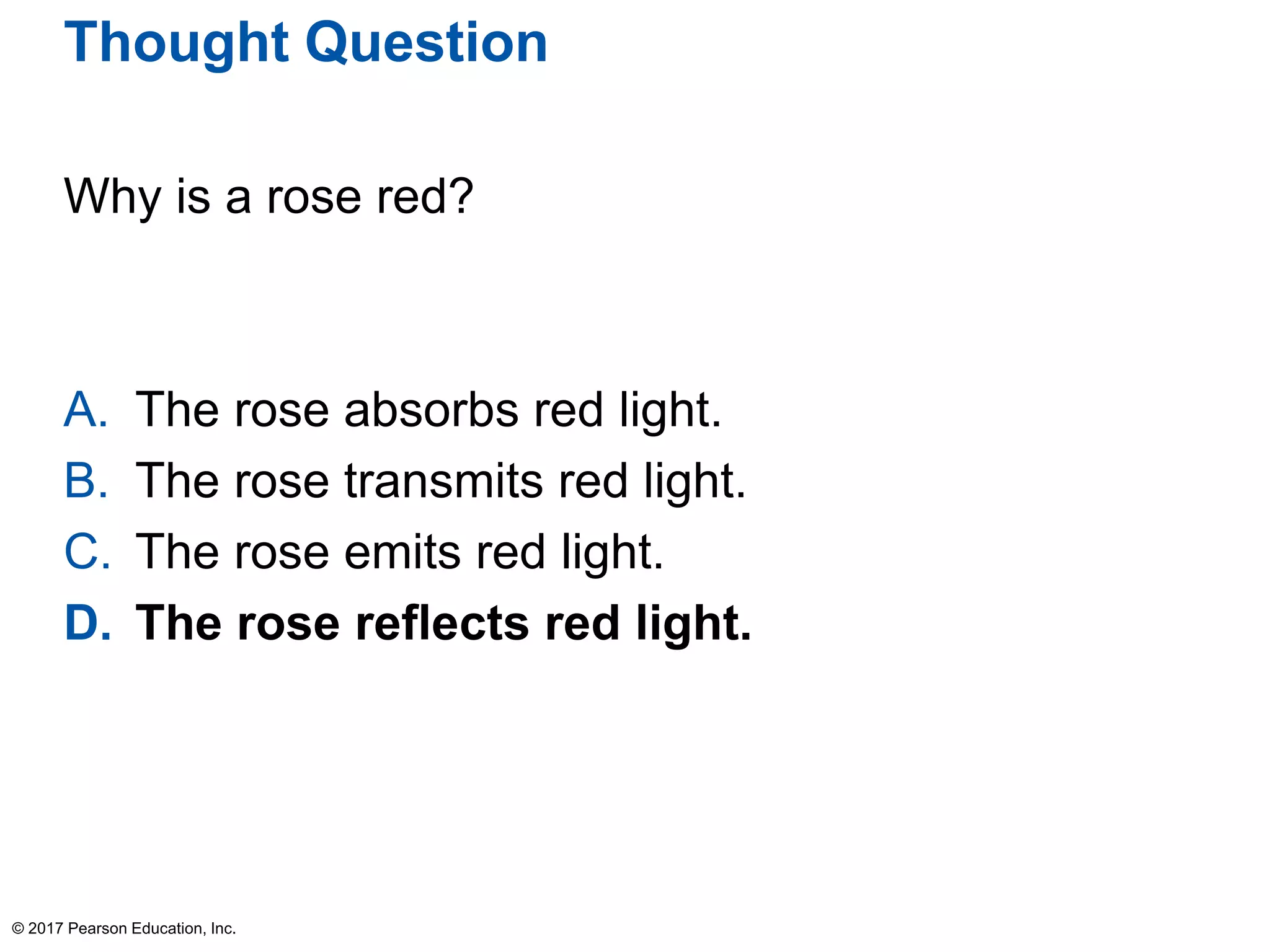 Thought Question

Why is a rose red?

A. The rose absorbs red light.
B. The rose transmits red light.
C. The rose emits red light.
D. The rose reflects red light.

© 2017 Pearson Education, Inc.